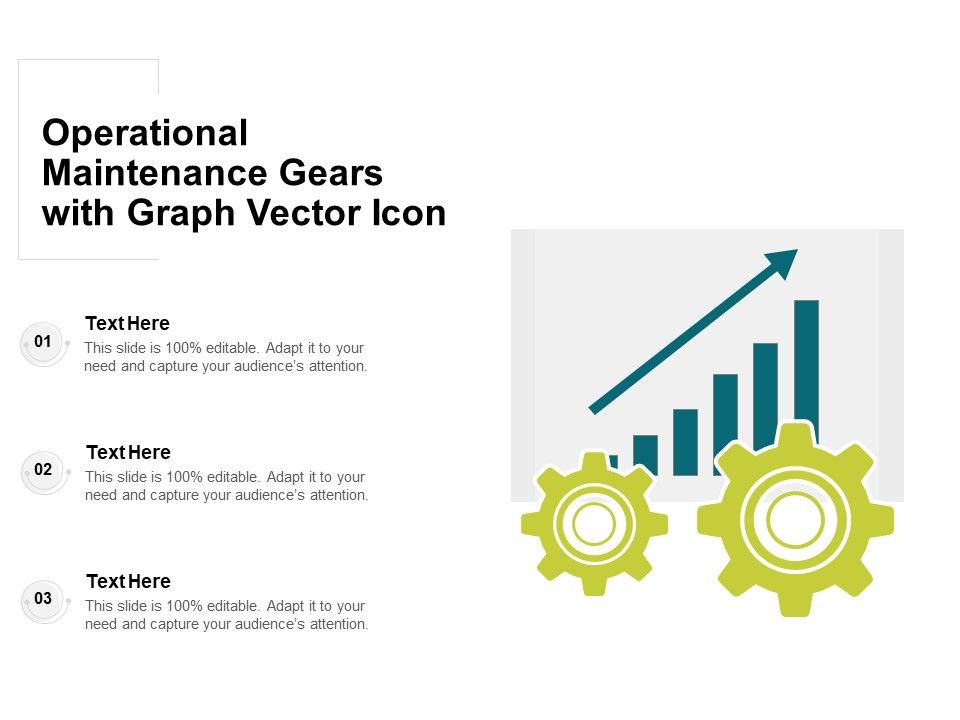 Operational Maintenance Gears with Graph Vector Icon

01
Text Here
This slide is 100% editable. Adapt it to your need and capture your audience's attention.

02
Text Here
This slide is 100% editable. Adapt it to your need and capture your audience's attention.

03
Text Here
This slide is 100% editable. Adapt it to your need and capture your audience's attention.